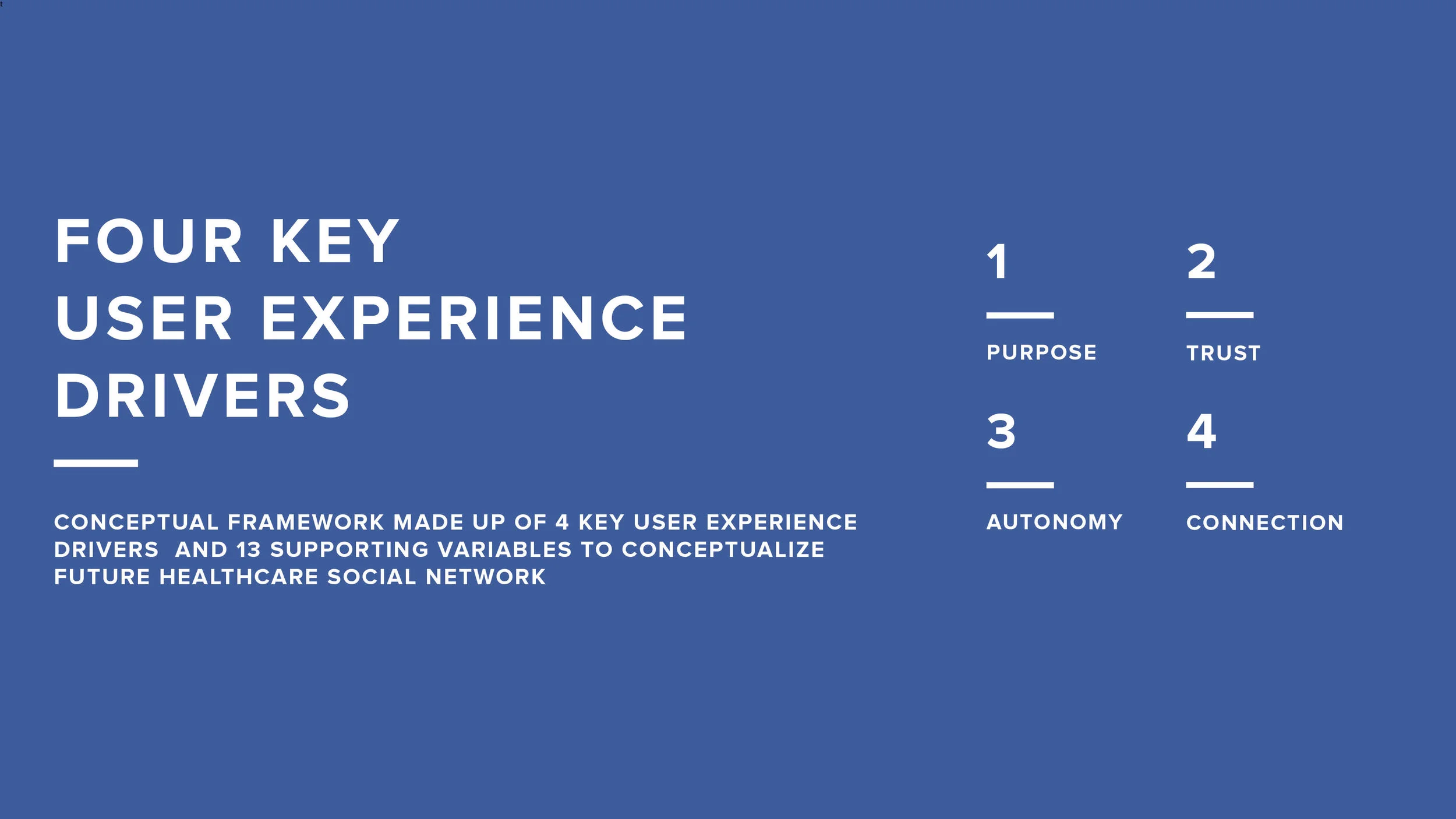 FOUR KEY
USER EXPERIENCE
DRIVERS

CONCEPTUAL FRAMEWORK MADE UP OF 4 KEY USER EXPERIENCE DRIVERS AND 13 SUPPORTING VARIABLES TO CONCEPTUALIZE FUTURE HEALTHCARE SOCIAL NETWORK

1
PURPOSE

2
TRUST

3
AUTONOMY

4
CONNECTION